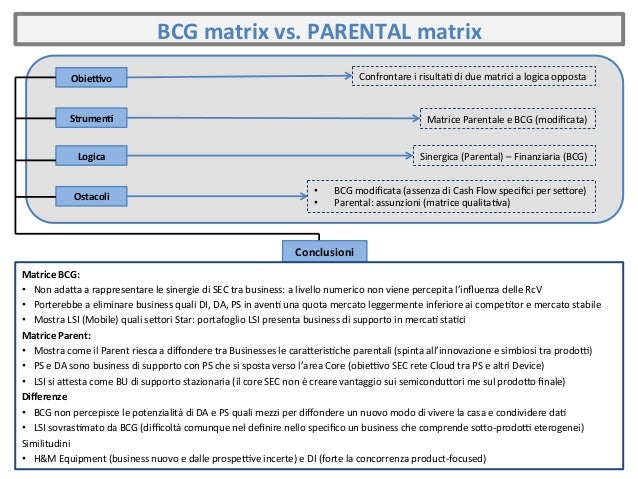 BCG matrix vs. PARENTAL matrix

Obiettivo

Confrontare i risultati di due matrici a logica opposta

Strumenti

Matrice Parentale e BCG (modificata)

Logica

Sinergica (Parental) – Finanziaria (BCG)

Ostacoli

• BCG modificata (assenza di Cash Flow specifici per settore)
• Parental: assunzioni (matrice qualitativa)

Conclusioni

Matrice BCG:
• Non adatta a rappresentare le sinergie di SEC tra business: a livello numerico non viene percepita l'influenza delle RcV
• Porterebbe a eliminare business quali DI, DA, PS in aventi una quota mercato leggermente inferiore ai competitor e mercato stabile
• Mostra LSI (Mobile) quali settori Star: portafoglio LSI presenta business di supporto in mercati statici

Matrice Parent:
• Mostra come il Parent riesca a diffondere tra Businesses le caratteristiche parentali (spinta all'innovazione e simbiosi tra prodotti)
• PS e DA sono business di supporto con PS che si sposta verso l'area Core (obiettivo SEC rete Cloud tra PS e altri Device)
• LSI si attesta come BU di supporto stazionaria (il core SEC non è creare vantaggio sui semiconduttori me sul prodotto finale)

Differenze
• BCG non percepisce le potenzialità di DA e PS quali mezzi per diffondere un nuovo modo di vivere la casa e condividere dati
• LSI sovrastimato da BCG (difficoltà comunque nel definire nello specifico un business che comprende sotto-prodotti eterogenei)

Similitudini
• H&M Equipment (business nuovo e dalle prospettive incerte) e DI (forte la concorrenza product-focused)